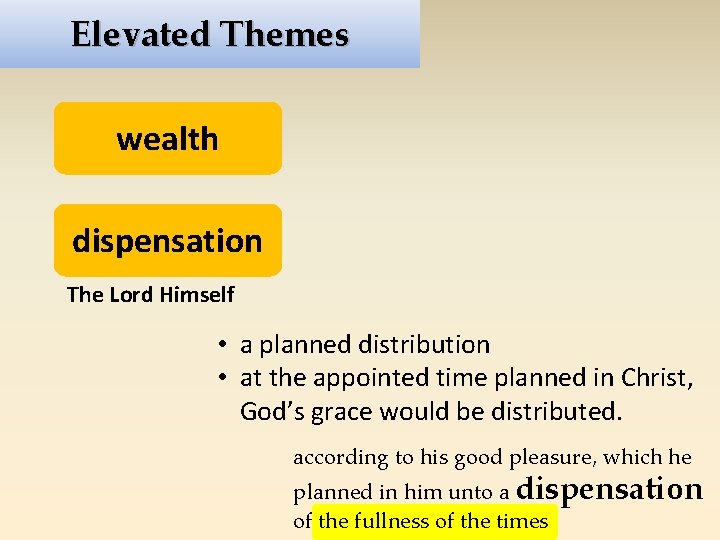 Elevated Themes

wealth

dispensation

The Lord Himself

• a planned distribution
• at the appointed time planned in Christ, God's grace would be distributed.

according to his good pleasure, which he planned in him unto a dispensation of the fullness of the times